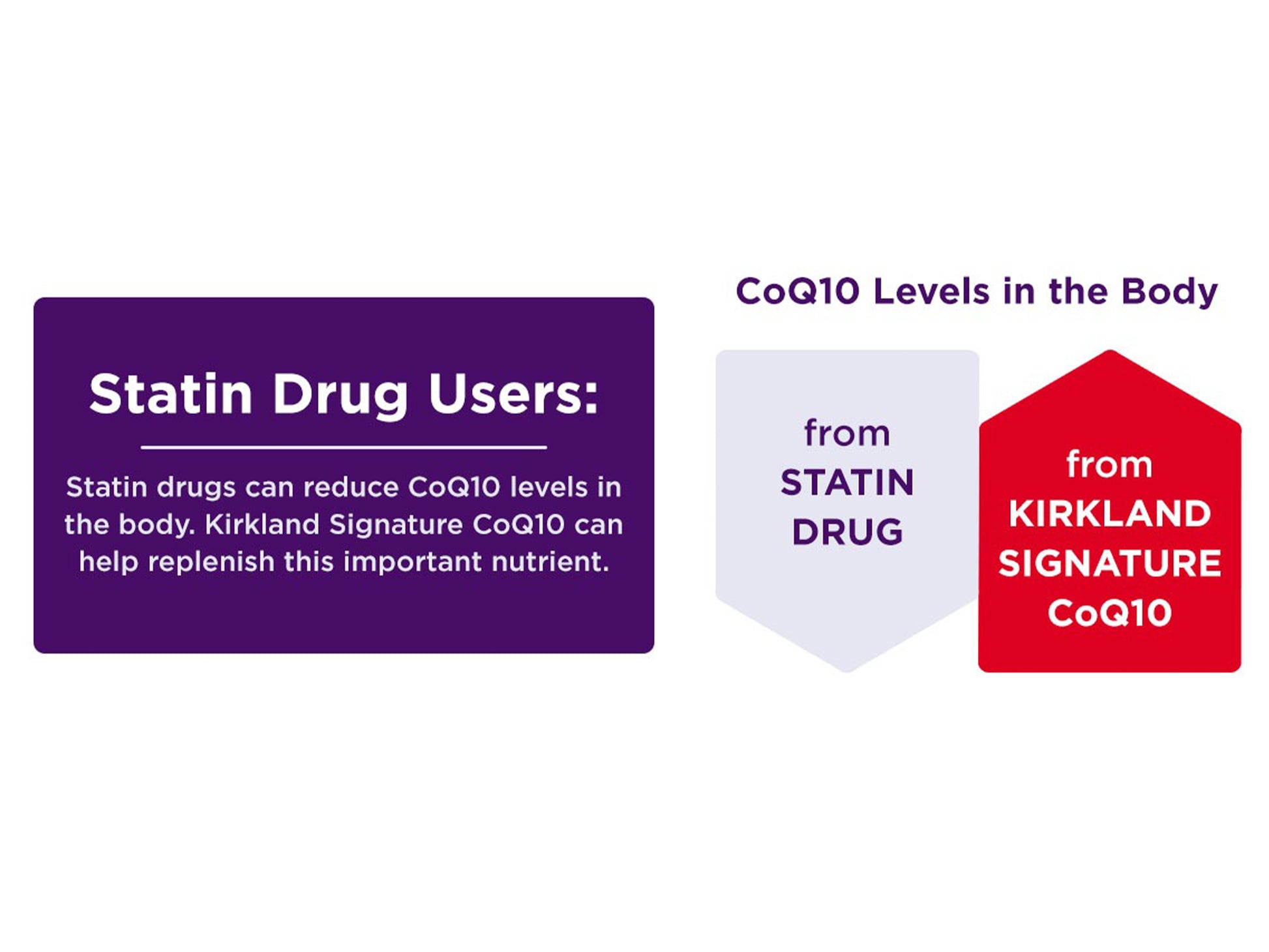 Statin Drug Users:

Statin drugs can reduce CoQ10 levels in the body. Kirkland Signature CoQ10 can help replenish this important nutrient.

CoQ10 Levels in the Body

from STATIN DRUG

from KIRKLAND SIGNATURE CoQ10